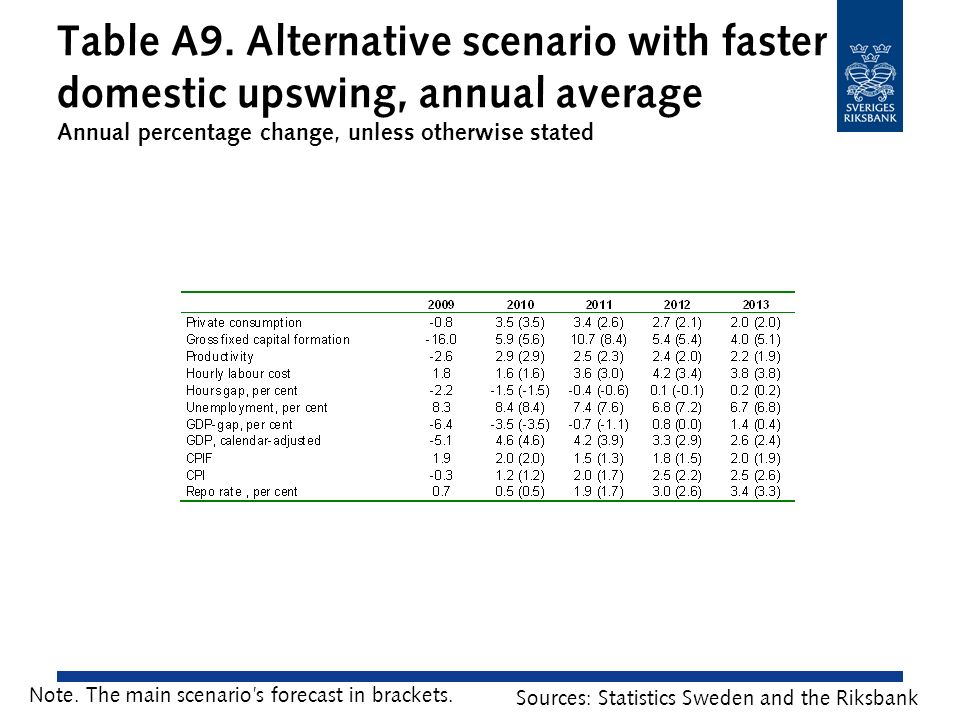 Table A9. Alternative scenario with faster domestic upswing, annual average
Annual percentage change, unless otherwise stated

SVERIGES RIKSBANK

| | 2009 | 2010 | 2011 | 2012 | 2013 |
|---|---|---|---|---|---|
| Private consumption | -0.8 | 3.5 (3.5) | 3.4 (2.6) | 2.7 (2.1) | 2.0 (2.0) |
| Gross fixed capital formation | -16.0 | 5.9 (5.6) | 10.7 (8.4) | 5.4 (5.4) | 4.0 (5.1) |
| Productivity | -2.6 | 2.9 (2.9) | 2.5 (2.3) | 2.4 (2.0) | 2.2 (1.9) |
| Hourly labour cost | 1.8 | 1.6 (1.6) | 3.6 (3.0) | 4.2 (3.4) | 3.8 (3.8) |
| Hours gap, per cent | -2.2 | -1.5 (-1.5) | -0.4 (-0.6) | 0.1 (-0.1) | 0.2 (0.2) |
| Unemployment, per cent | 8.3 | 8.4 (8.4) | 7.4 (7.6) | 6.8 (7.2) | 6.7 (6.8) |
| GDP-gap, per cent | -6.4 | -3.5 (-3.5) | -0.7 (-1.1) | 0.8 (0.0) | 1.4 (0.4) |
| GDP, calendar-adjusted | -5.1 | 4.6 (4.6) | 4.2 (3.9) | 3.3 (2.9) | 2.6 (2.4) |
| CPIF | 1.9 | 2.0 (2.0) | 1.5 (1.3) | 1.8 (1.5) | 2.0 (1.9) |
| CPI | -0.3 | 1.2 (1.2) | 2.0 (1.7) | 2.5 (2.2) | 2.5 (2.6) |
| Repo rate , per cent | 0.7 | 0.5 (0.5) | 1.9 (1.7) | 3.0 (2.6) | 3.4 (3.3) |

Note. The main scenario's forecast in brackets.
Sources: Statistics Sweden and the Riksbank